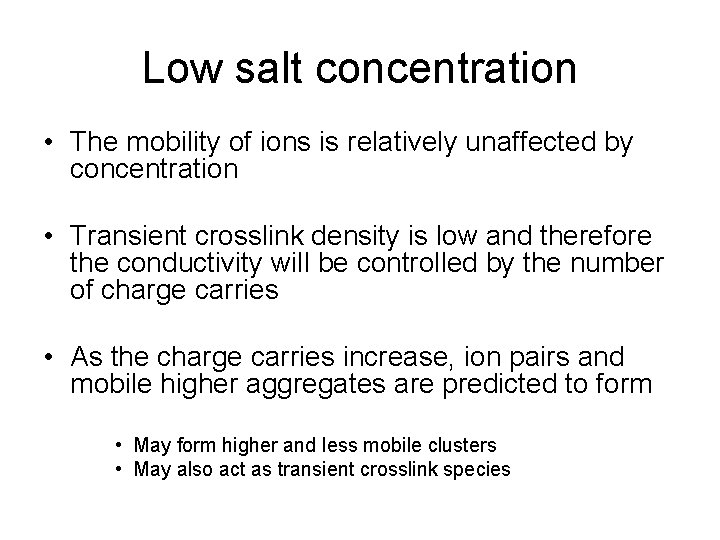 Low salt concentration

• The mobility of ions is relatively unaffected by concentration

• Transient crosslink density is low and therefore the conductivity will be controlled by the number of charge carries

• As the charge carries increase, ion pairs and mobile higher aggregates are predicted to form

• May form higher and less mobile clusters
• May also act as transient crosslink species